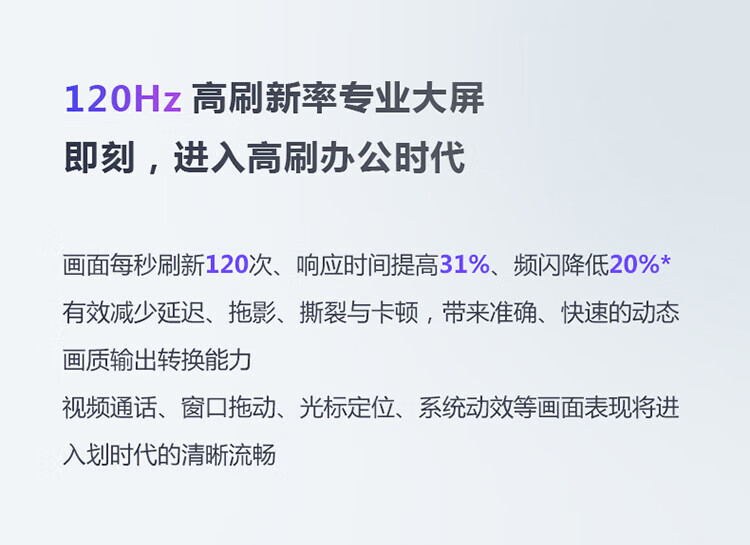 120Hz 高刷新率专业大屏
即刻，进入高刷办公时代

画面每秒刷新120次、响应时间提高31%、频闪降低20%*
有效减少延迟、拖影、撕裂与卡顿，带来准确、快速的动态画质输出转换能力
视频通话、窗口拖动、光标定位、系统动效等画面表现将进入划时代的清晰流畅